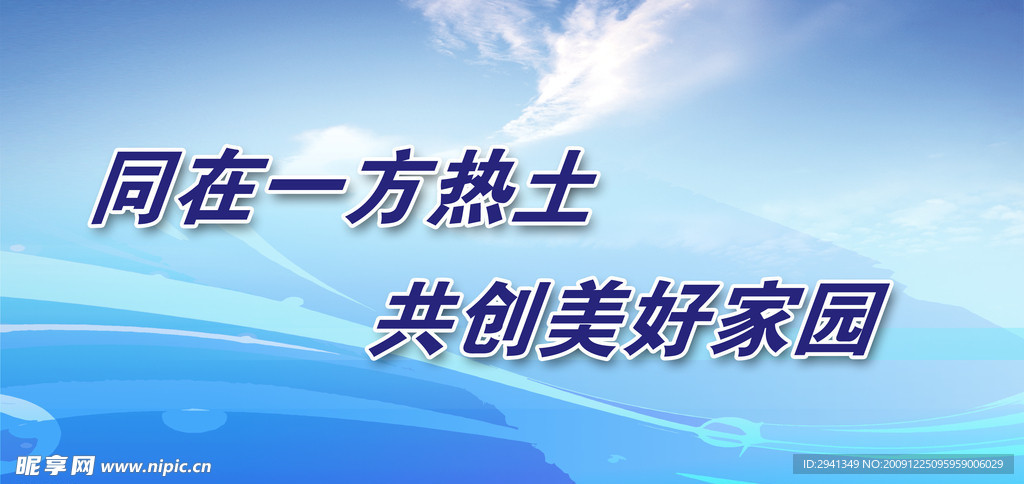 同在一方热土

共创美好家园

昵享网 www.nipic.cn

ID:2941349 NO:20091225095959006029